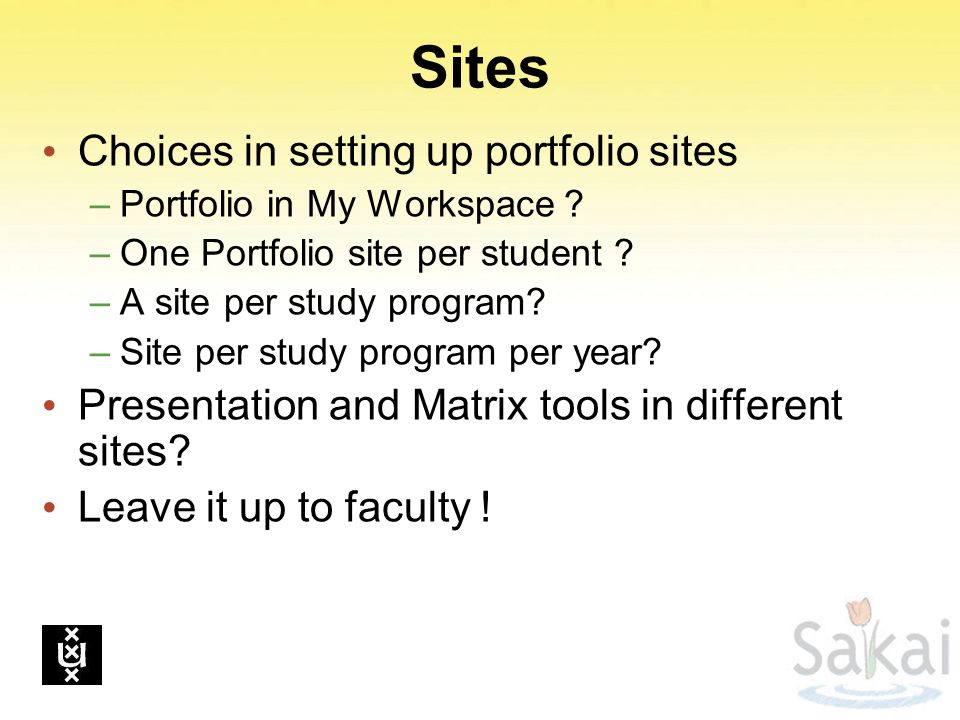 Sites

• Choices in setting up portfolio sites
– Portfolio in My Workspace ?
– One Portfolio site per student ?
– A site per study program?
– Site per study program per year?
• Presentation and Matrix tools in different sites?
• Leave it up to faculty !

Sakai